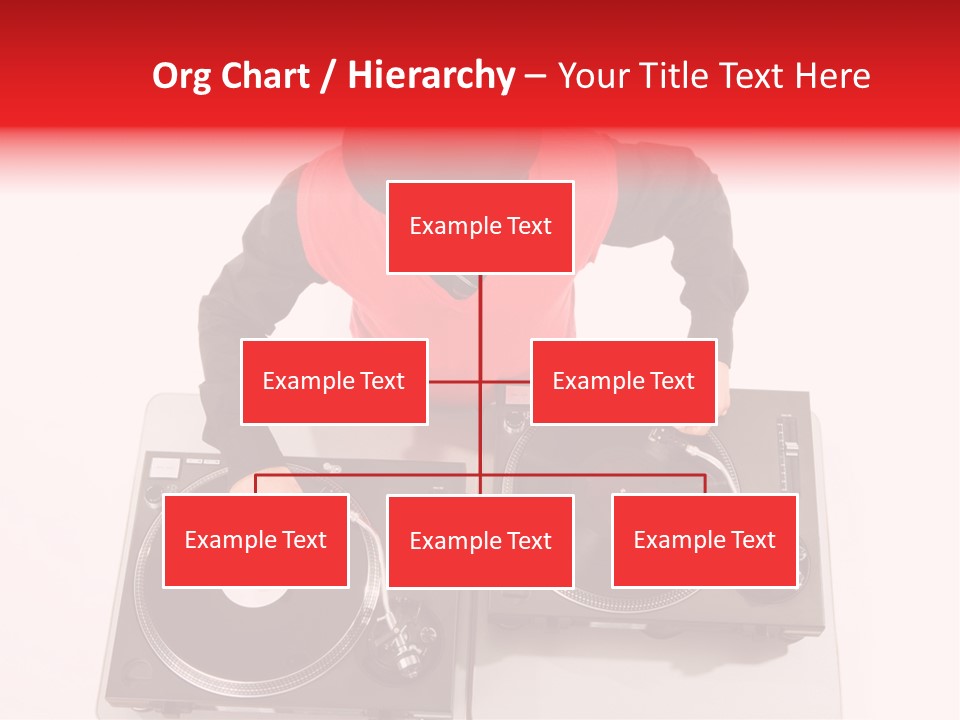 Org Chart / Hierarchy – Your Title Text Here

Example Text

Example Text

Example Text

Example Text

Example Text

Example Text